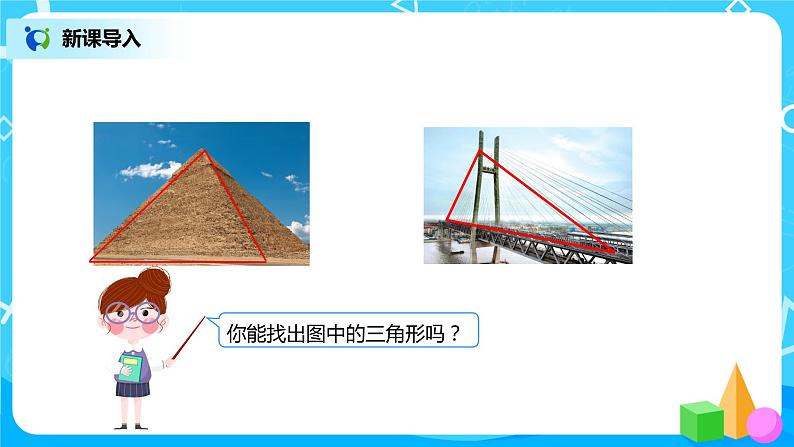 新课导入

你能找出图中的三角形吗？